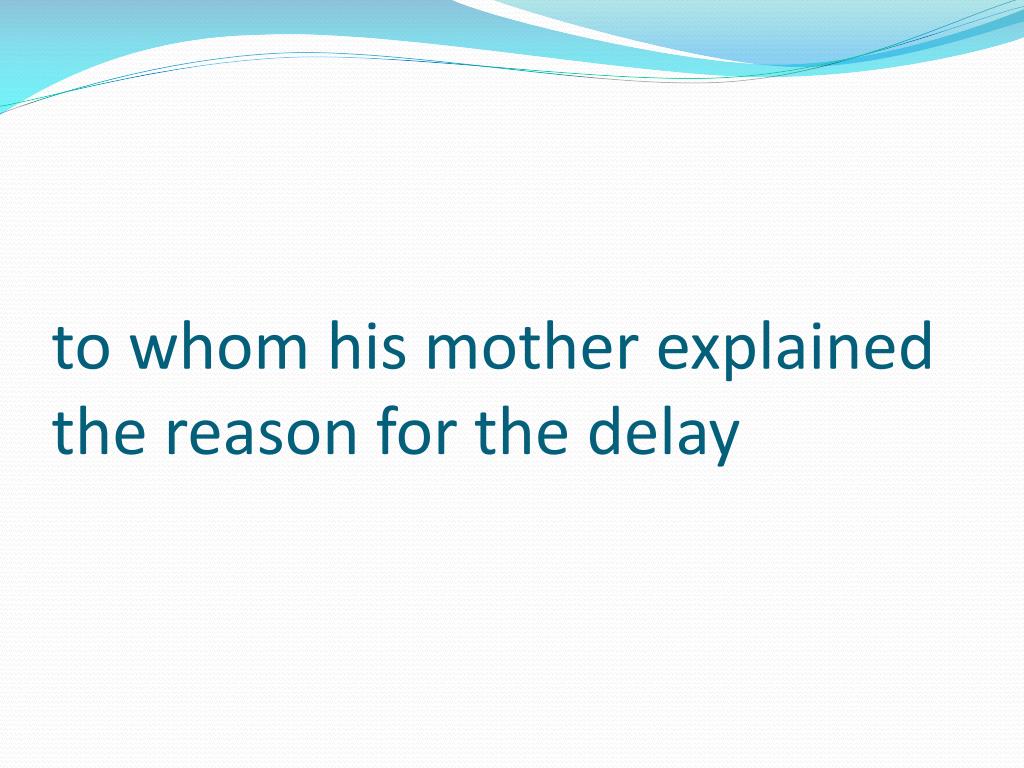 to whom his mother explained the reason for the delay